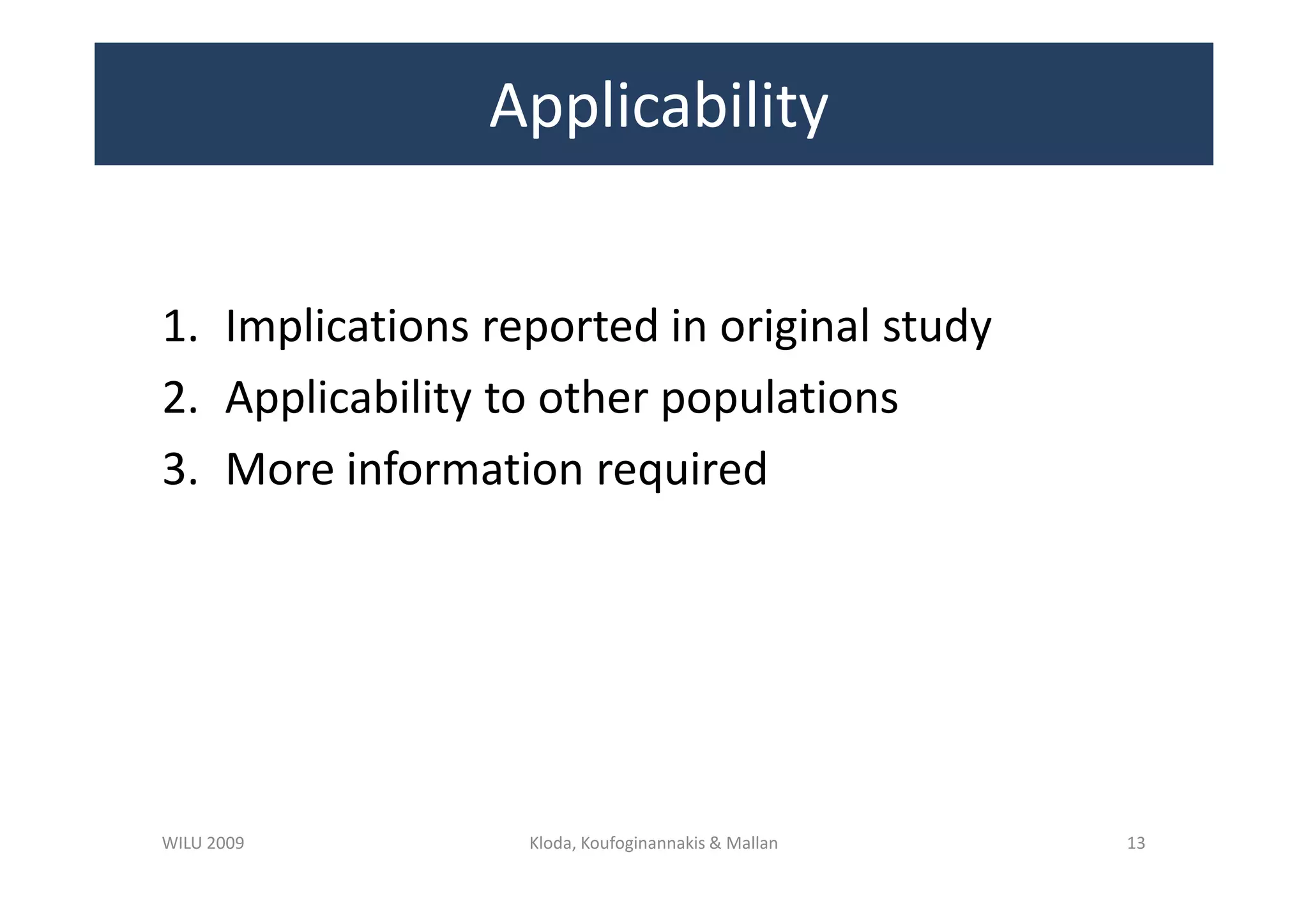 Applicability

1. Implications reported in original study
2. Applicability to other populations
3. More information required

WILU 2009

Kloda, Koufoginannakis & Mallan

13